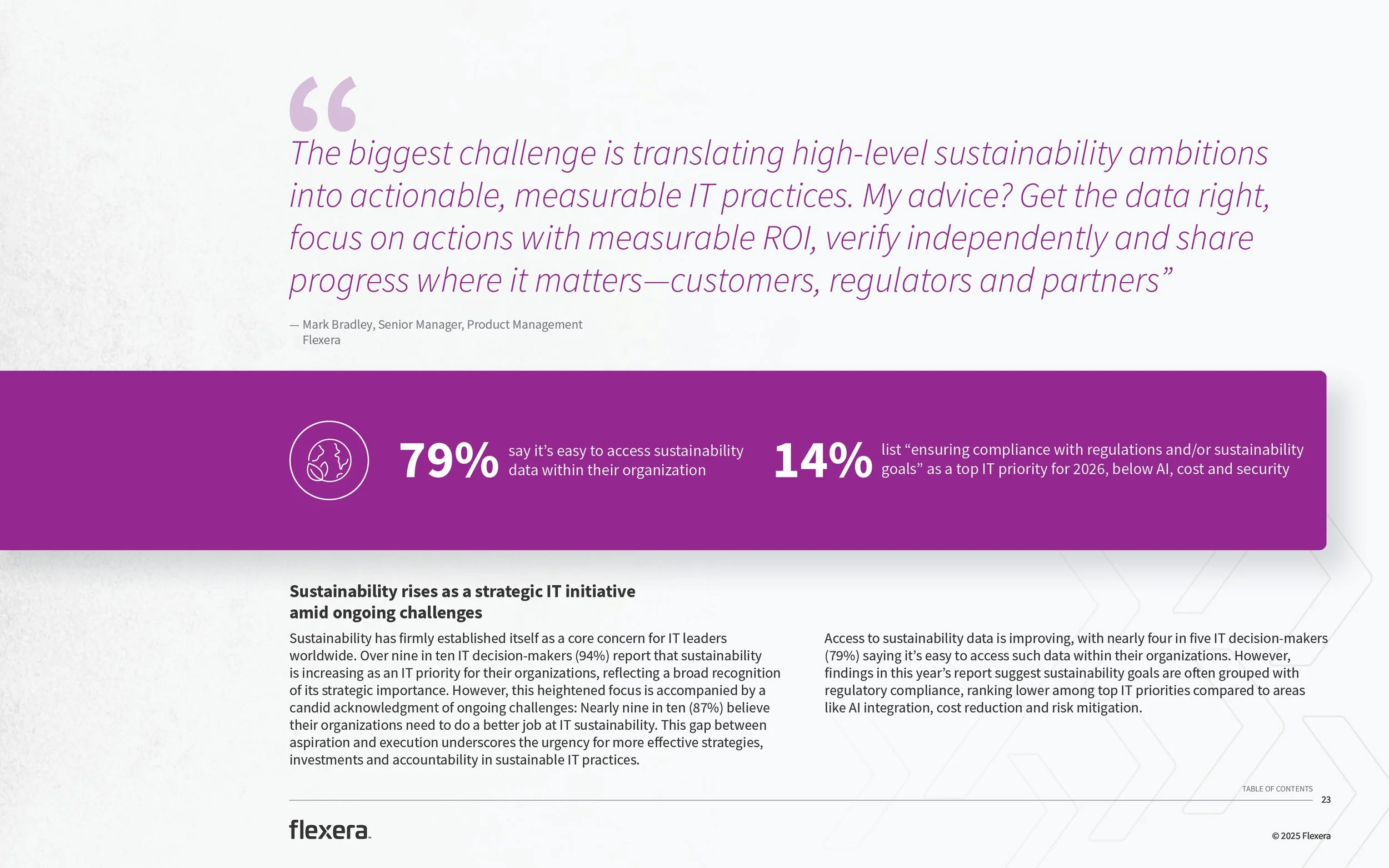 “

The biggest challenge is translating high-level sustainability ambitions into actionable, measurable IT practices. My advice? Get the data right, focus on actions with measurable ROI, verify independently and share progress where it matters—customers, regulators and partners”

— Mark Bradley, Senior Manager, Product Management
Flexera

79% say it’s easy to access sustainability data within their organization

14% list “ensuring compliance with regulations and/or sustainability goals” as a top IT priority for 2026, below AI, cost and security

Sustainability rises as a strategic IT initiative amid ongoing challenges

Sustainability has firmly established itself as a core concern for IT leaders worldwide. Over nine in ten IT decision-makers (94%) report that sustainability is increasing as an IT priority for their organizations, reflecting a broad recognition of its strategic importance. However, this heightened focus is accompanied by a candid acknowledgment of ongoing challenges: Nearly nine in ten (87%) believe their organizations need to do a better job at IT sustainability. This gap between aspiration and execution underscores the urgency for more effective strategies, investments and accountability in sustainable IT practices.

Access to sustainability data is improving, with nearly four in five IT decision-makers (79%) saying it’s easy to access such data within their organizations. However, findings in this year’s report suggest sustainability goals are often grouped with regulatory compliance, ranking lower among top IT priorities compared to areas like AI integration, cost reduction and risk mitigation.

TABLE OF CONTENTS
23

flexera

© 2025 Flexera